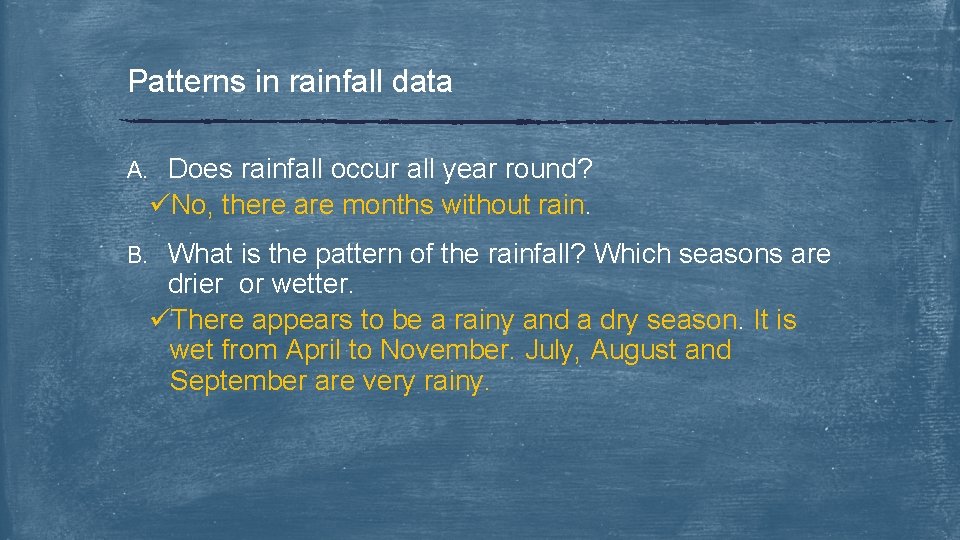 Patterns in rainfall data

A. Does rainfall occur all year round?
✓No, there are months without rain.

B. What is the pattern of the rainfall? Which seasons are drier or wetter.
✓There appears to be a rainy and a dry season. It is wet from April to November. July, August and September are very rainy.